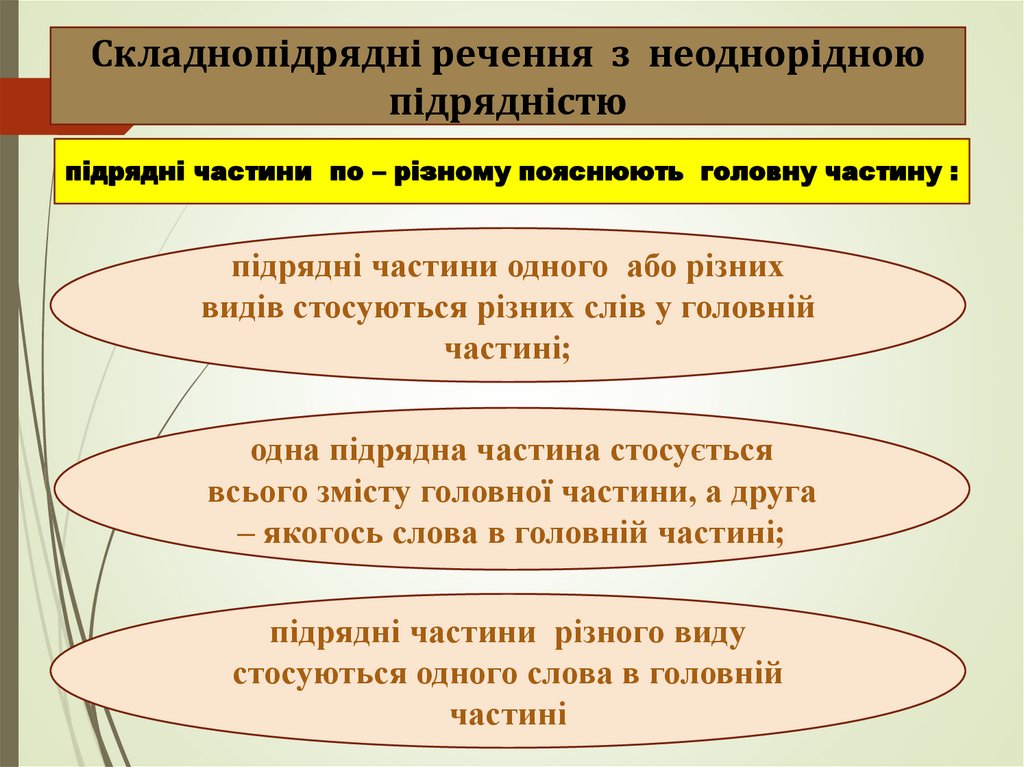 Складнопідрядні речення з неоднорідною підрядністю

підрядні частини по – різному пояснюють головну частину :

підрядні частини одного або різних видів стосуються різних слів у головній частині;

одна підрядна частина стосується всього змісту головної частини, а друга – якогось слова в головній частині;

підрядні частини різного виду стосуються одного слова в головній частині